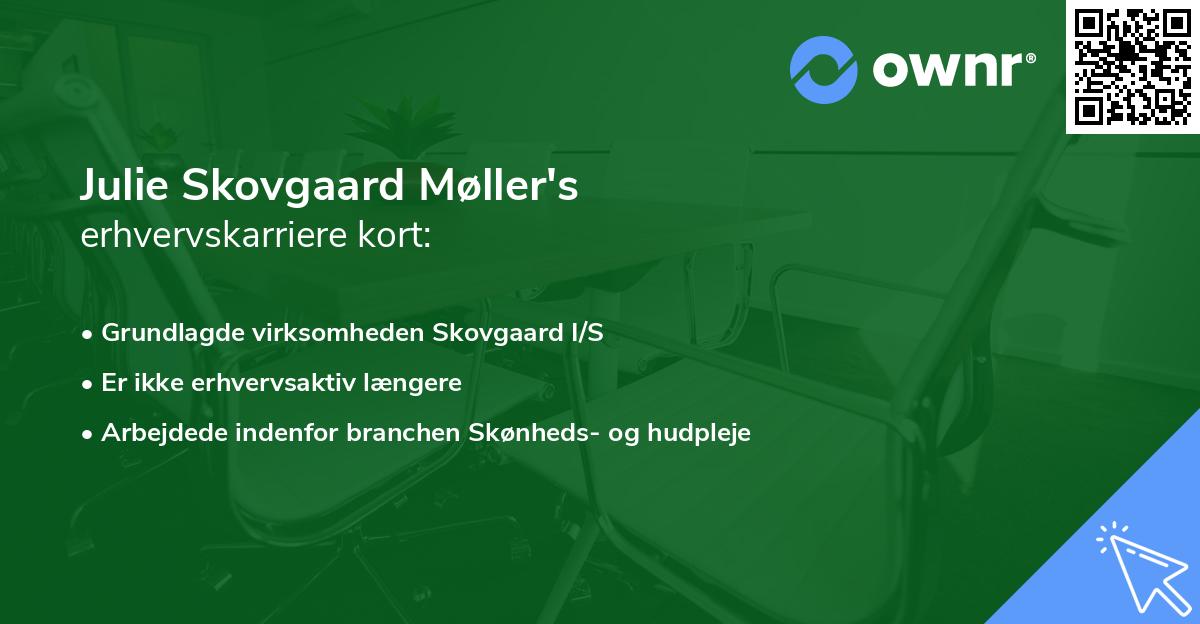 ownr®

Julie Skovgaard Møller's
erhvervskarriere kort:

• Grundlagde virksomheden Skovgaard I/S
• Er ikke erhvervsaktiv længere
• Arbejdede indenfor branchen Skønheds- og hudpleje